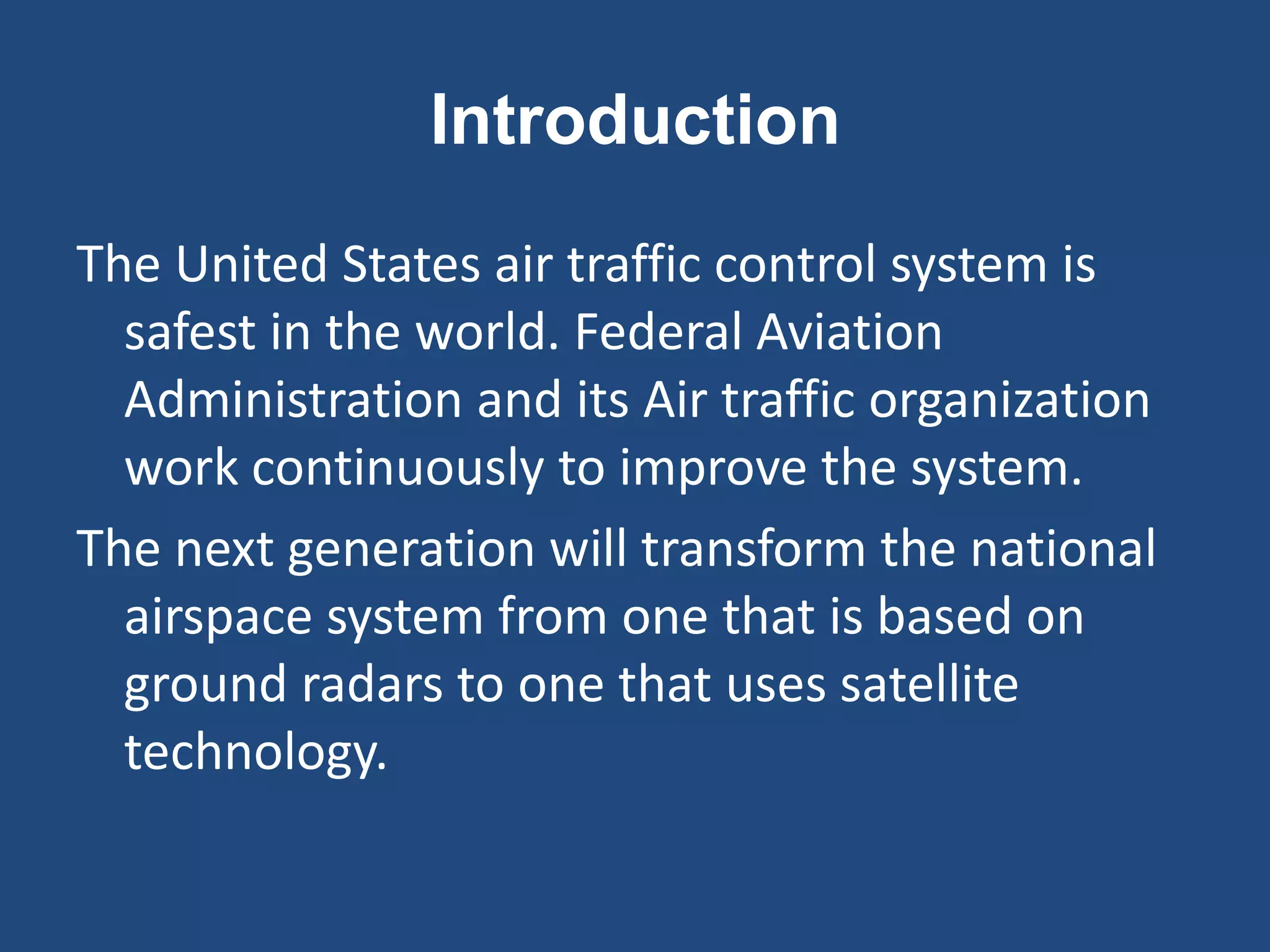 Introduction

The United States air traffic control system is safest in the world. Federal Aviation Administration and its Air traffic organization work continuously to improve the system.

The next generation will transform the national airspace system from one that is based on ground radars to one that uses satellite technology.